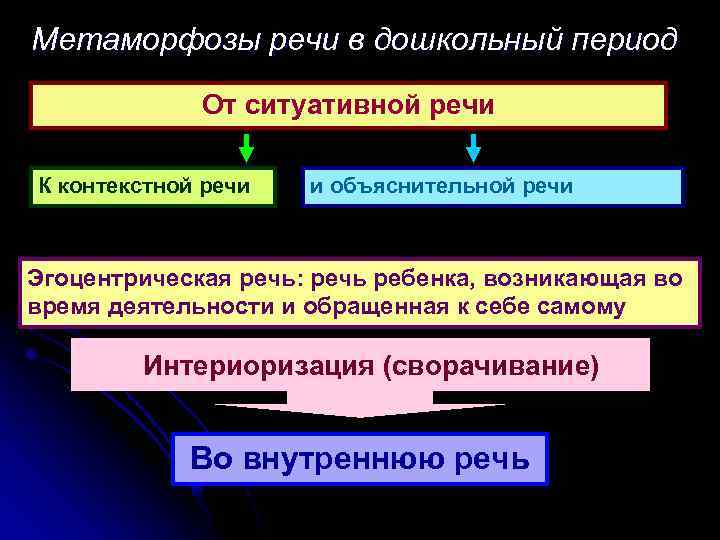 Метаморфозы речи в дошкольный период

От ситуативной речи

К контекстной речи

и объяснительной речи

Эгоцентрическая речь: речь ребенка, возникающая во время деятельности и обращенная к себе самому

Интериоризация (сворачивание)

Во внутреннюю речь